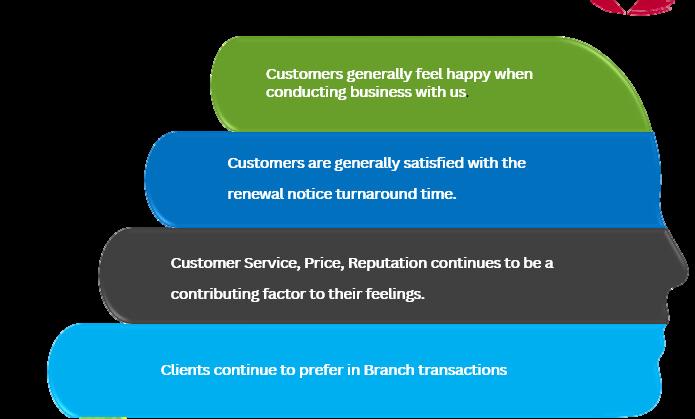 Customers generally feel happy when conducting business with us.

Customers are generally satisfied with the renewal notice turnaround time.

Customer Service, Price, Reputation continues to be a contributing factor to their feelings.

Clients continue to prefer in Branch transactions